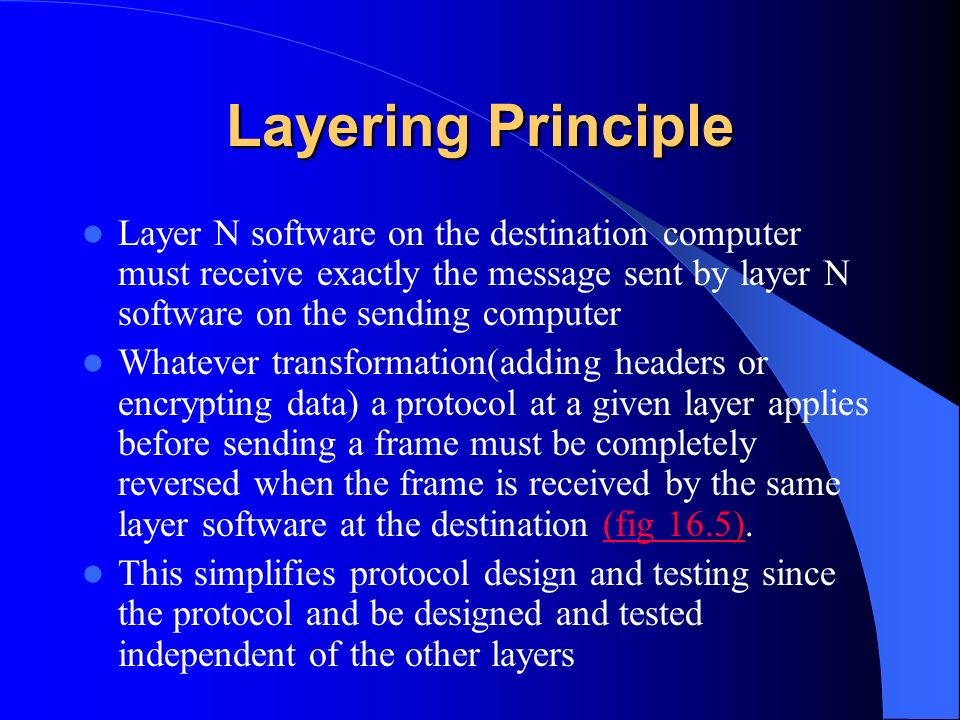 Layering Principle

- Layer N software on the destination computer must receive exactly the message sent by layer N software on the sending computer
- Whatever transformation(adding headers or encrypting data) a protocol at a given layer applies before sending a frame must be completely reversed when the frame is received by the same layer software at the destination (fig 16.5).
- This simplifies protocol design and testing since the protocol and be designed and tested independent of the other layers